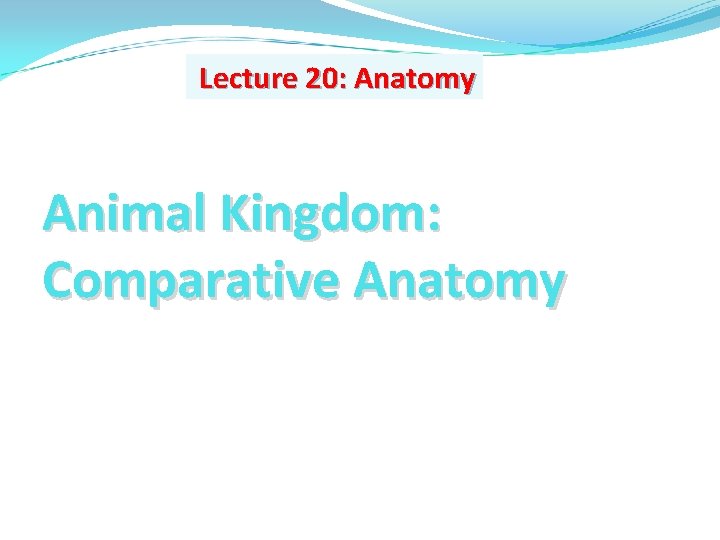 Lecture 20: Anatomy

Animal Kingdom:
Comparative Anatomy